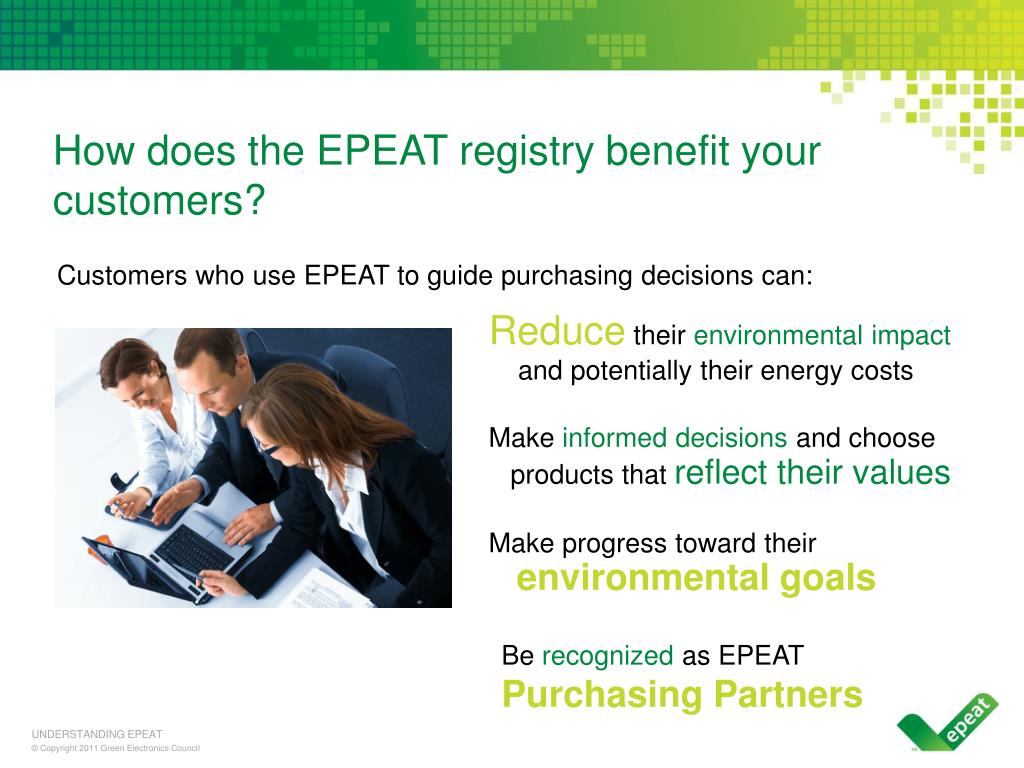 How does the EPEAT registry benefit your customers?

Customers who use EPEAT to guide purchasing decisions can:

Reduce their environmental impact and potentially their energy costs

Make informed decisions and choose products that reflect their values

Make progress toward their environmental goals

Be recognized as EPEAT Purchasing Partners

UNDERSTANDING EPEAT
© Copyright 2011 Green Electronics Council

epeat